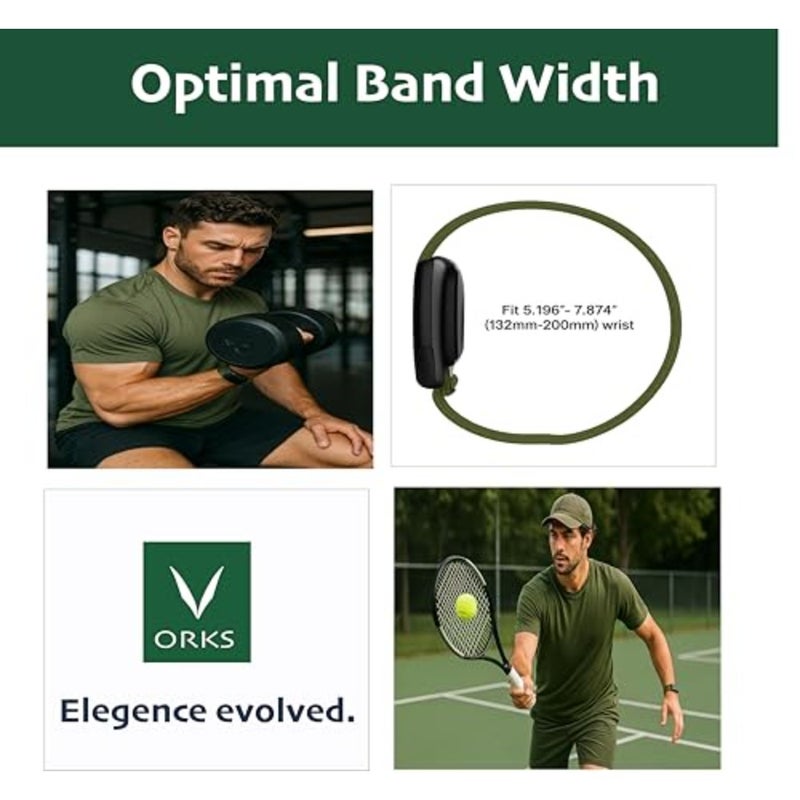 Optimal Band Width

Fit 5.196"- 7.874" (132mm-200mm) wrist

V
ORKS

Elegence evolved.